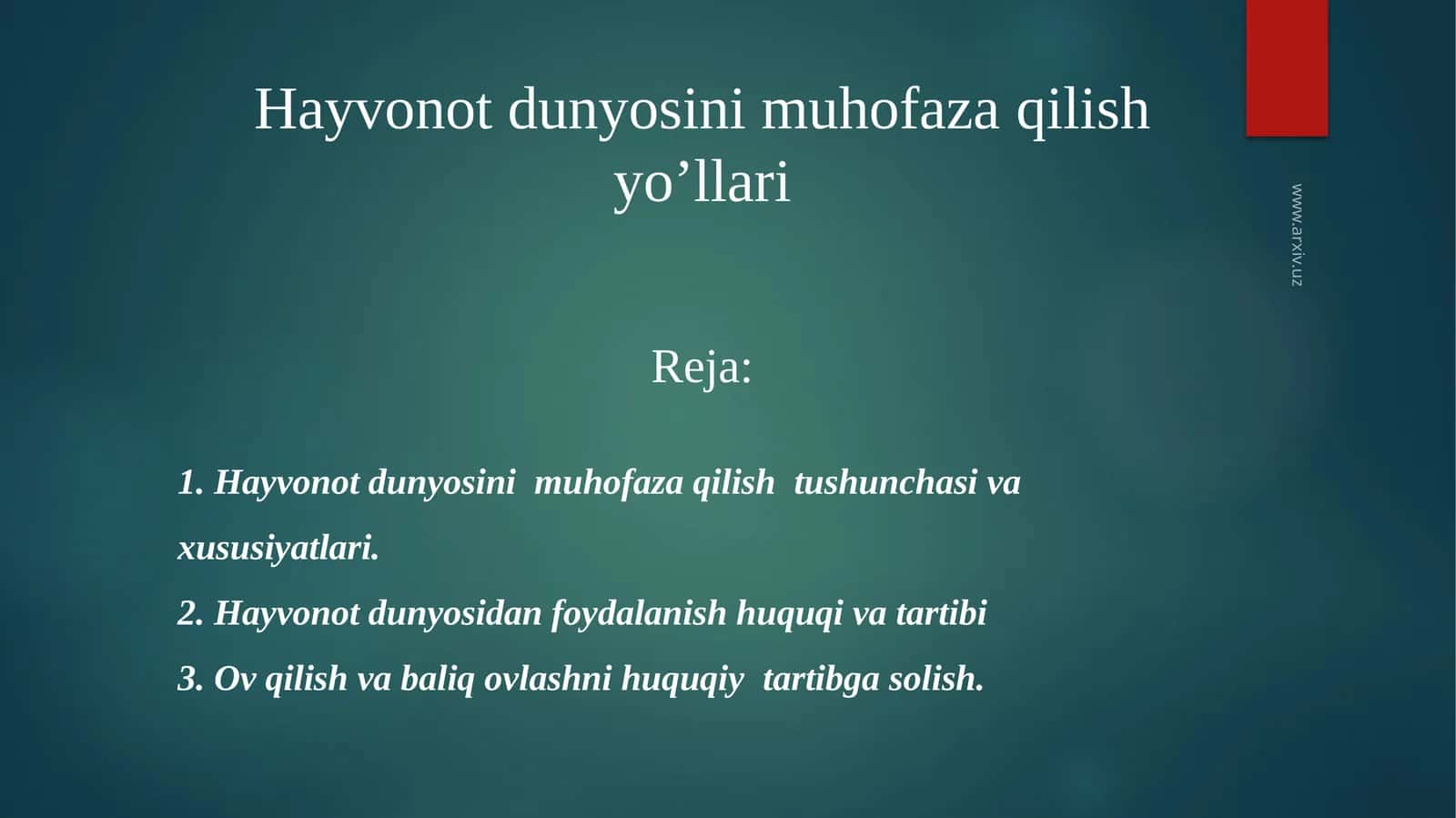 Hayvonot dunyosini muhofaza qilish yo’llari

www.arxiv.uz

Reja:

1. Hayvonot dunyosini muhofaza qilish tushunchasi va xususiyatlari.
2. Hayvonot dunyosidan foydalanish huquqi va tartibi
3. Ov qilish va baliq ovlashni huquqiy tartibga solish.